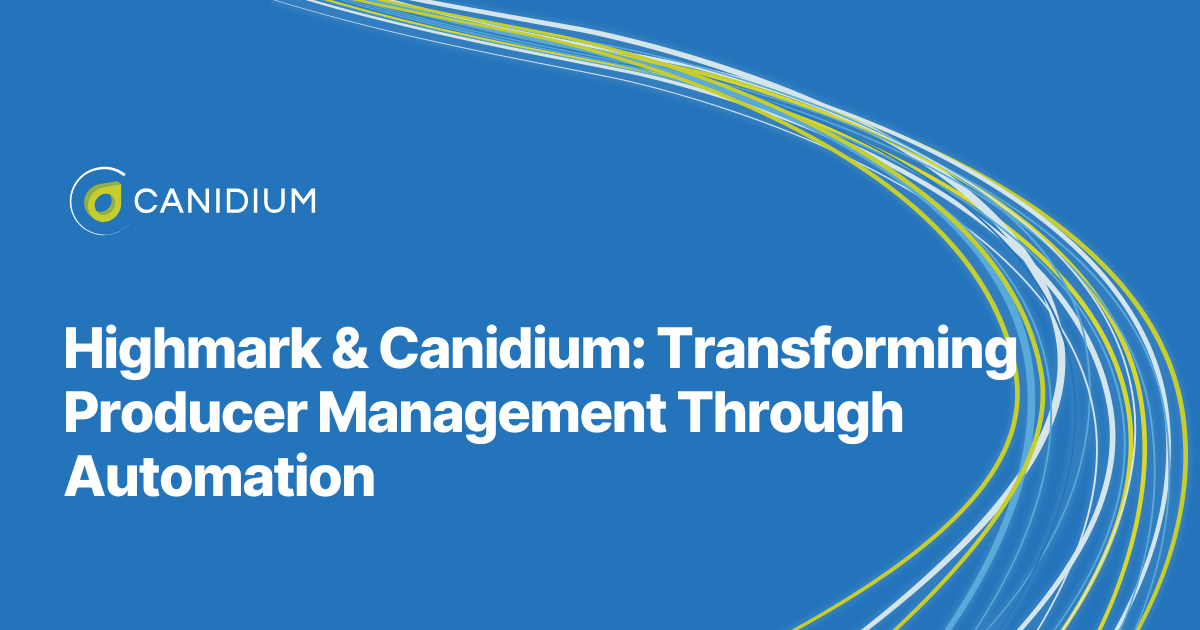 CANIDIUM

Highmark & Canidium: Transforming Producer Management Through Automation